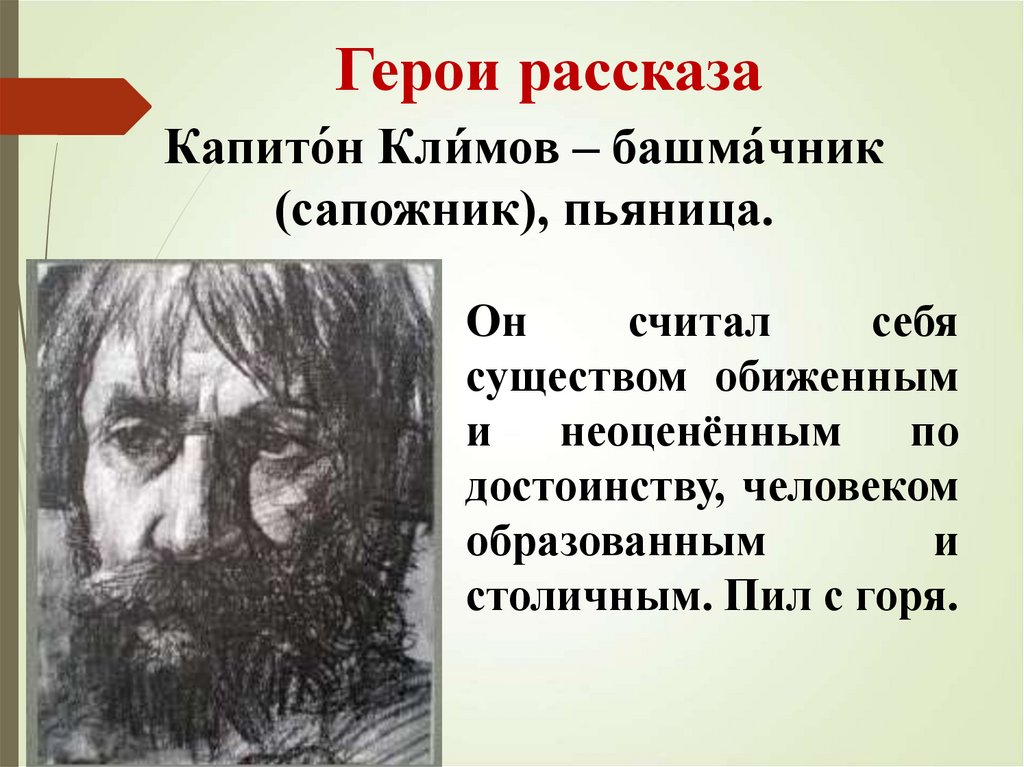 Герои рассказа

Капито́н Кли́мов – башма́чник (сапожник), пьяница.

Он считал себя существом обиженным и неоценённым по достоинству, человеком образованным и столичным. Пил с горя.